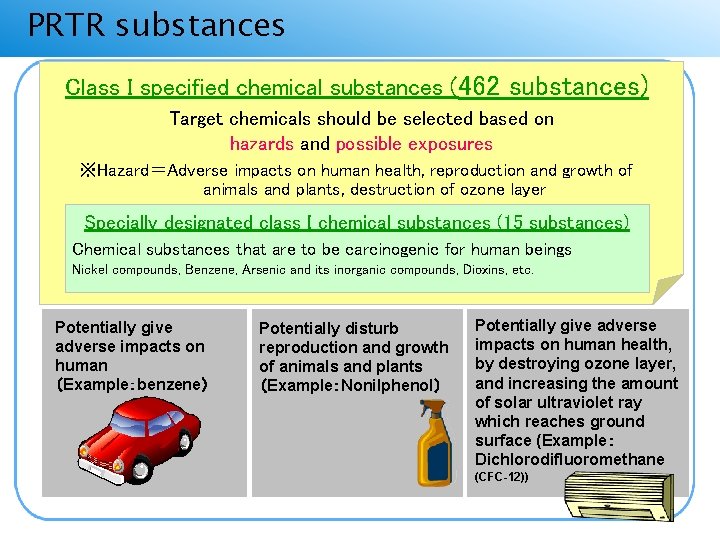 PRTR substances

Class I specified chemical substances (462 substances)

Target chemicals should be selected based on hazards and possible exposures

※Hazard＝Adverse impacts on human health, reproduction and growth of animals and plants, destruction of ozone layer

Specially designated class I chemical substances (15 substances)

Chemical substances that are to be carcinogenic for human beings

Nickel compounds, Benzene, Arsenic and its inorganic compounds, Dioxins, etc.

Potentially give adverse impacts on human (Example: benzene)

Potentially disturb reproduction and growth of animals and plants (Example: Nonilphenol)

Potentially give adverse impacts on human health, by destroying ozone layer, and increasing the amount of solar ultraviolet ray which reaches ground surface (Example: Dichlorodifluoromethane (CFC-12))